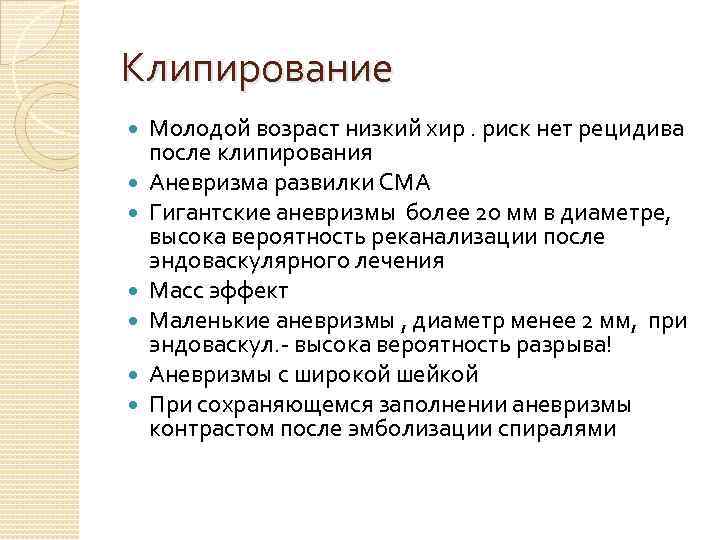 Клипирование

- Молодой возраст низкий хир . риск нет рецидива после клипирования
- Аневризма развилки СМА
- Гигантские аневризмы более 20 мм в диаметре, высока вероятность реканализации после эндоваскулярного лечения
- Масс эффект
- Маленькие аневризмы , диаметр менее 2 мм, при эндоваскул.- высока вероятность разрыва!
- Аневризмы с широкой шейкой
- При сохраняющемся заполнении аневризмы контрастом после эмболизации спиралями